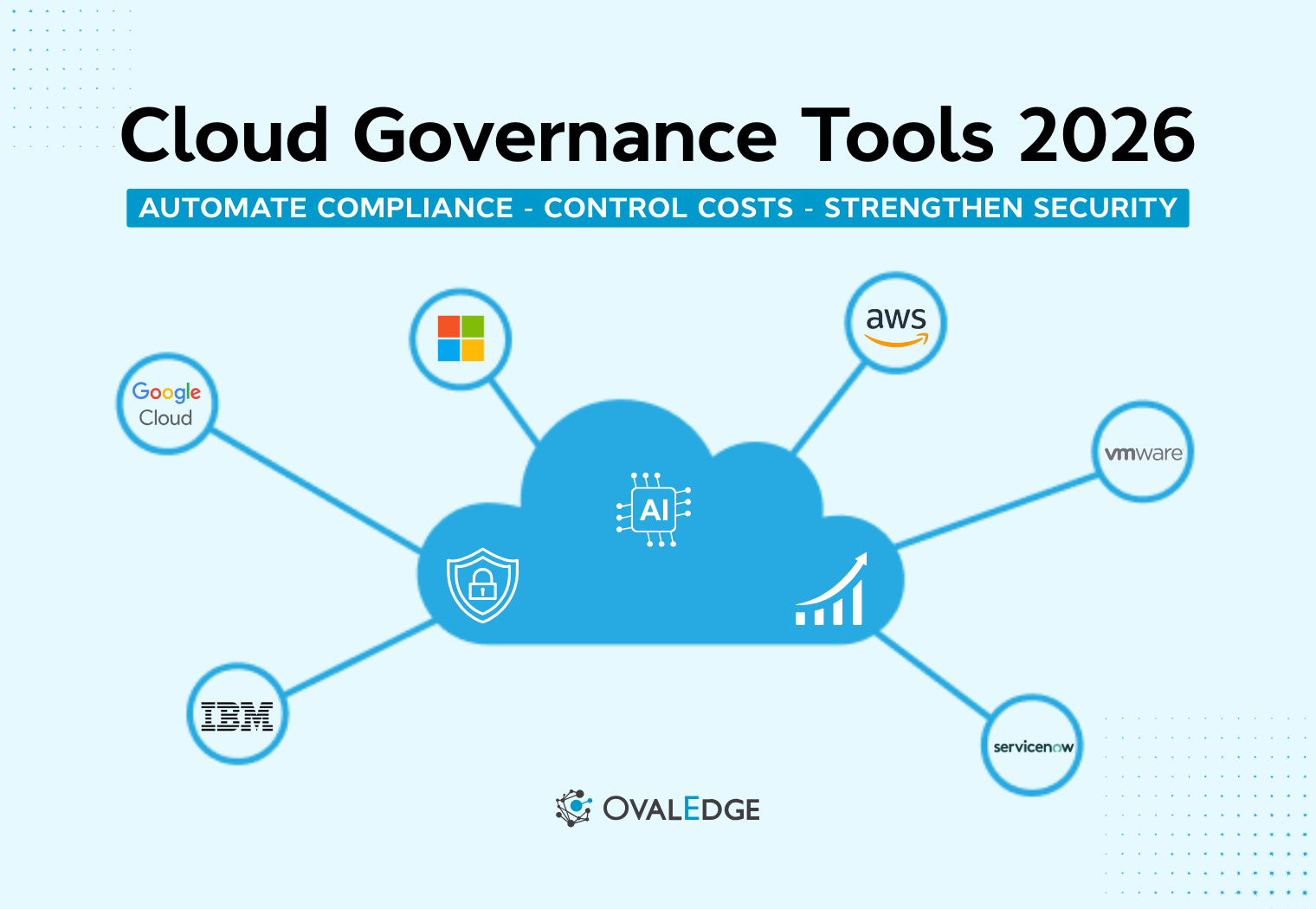 Cloud Governance Tools 2026

AUTOMATE COMPLIANCE - CONTROL COSTS - STRENGTHEN SECURITY

Google Cloud

aws

vmware

AI

IBM

servicenow

OVALEDGE